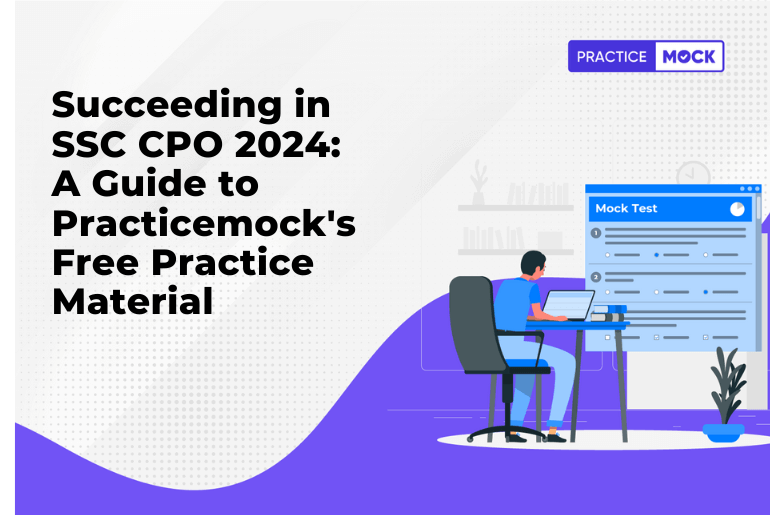 PRACTICE MOCK

Succeeding in SSC CPO 2024: A Guide to Practicemock's Free Practice Material

Mock Test

1

2